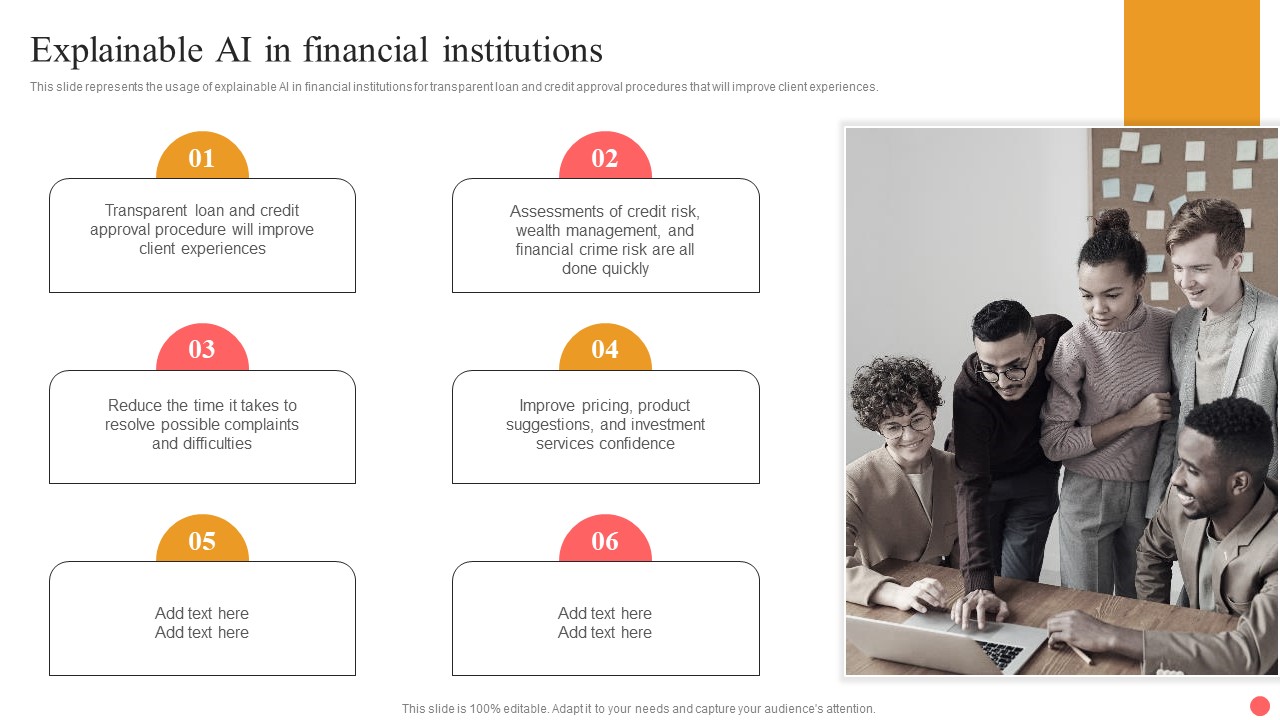 Explainable AI in financial institutions

This slide represents the usage of explainable AI in financial institutions for transparent loan and credit approval procedures that will improve client experiences.

01

Transparent loan and credit approval procedure will improve client experiences

02

Assessments of credit risk, wealth management, and financial crime risk are all done quickly

03

Reduce the time it takes to resolve possible complaints and difficulties

04

Improve pricing, product suggestions, and investment services confidence

05

Add text here
Add text here

06

Add text here
Add text here

This slide is 100% editable. Adapt it to your needs and capture your audience's attention.